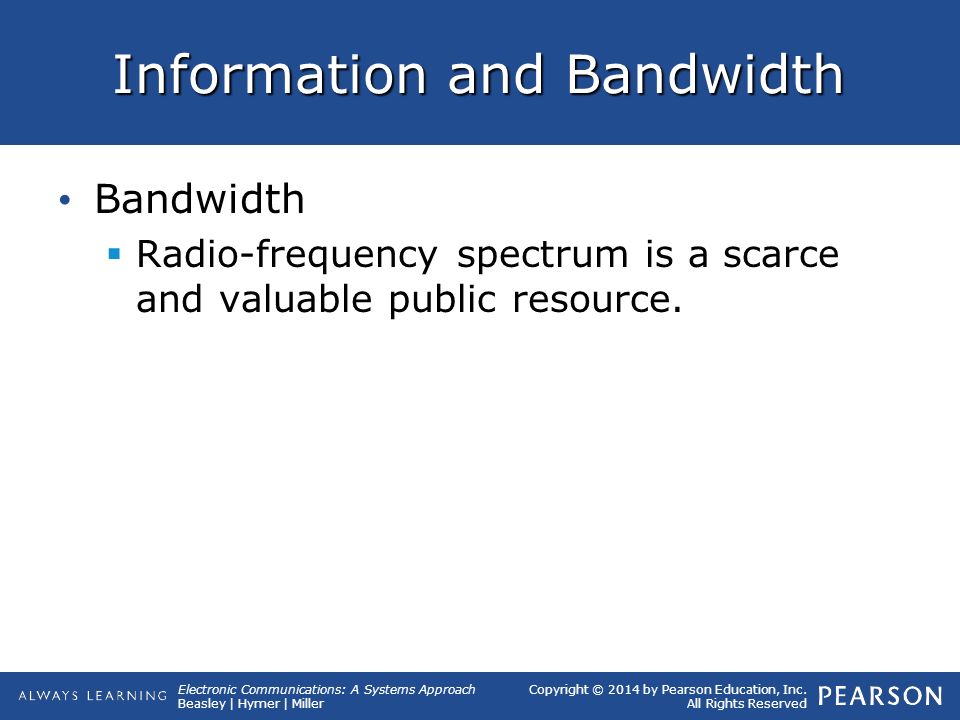 Information and Bandwidth

• Bandwidth

▪ Radio-frequency spectrum is a scarce and valuable public resource.

ALWAYS LEARNING

Electronic Communications: A Systems Approach
Beasley | Hymer | Miller

Copyright © 2014 by Pearson Education, Inc.
All Rights Reserved

PEARSON